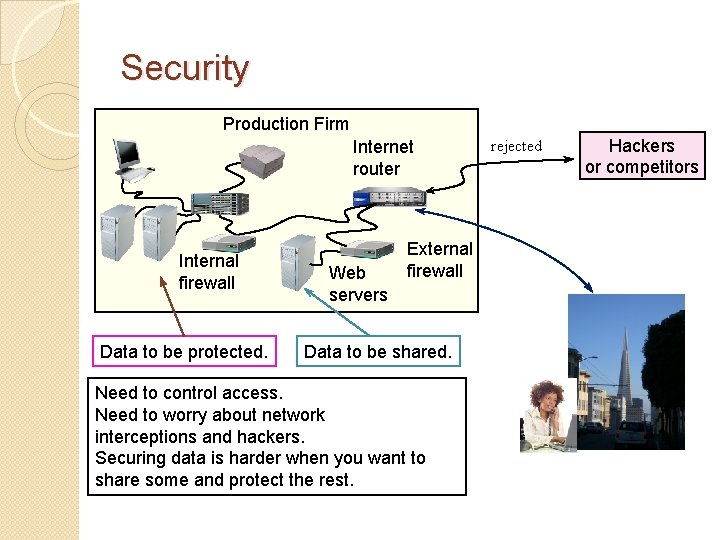 Security

Production Firm

Internet router

rejected

Hackers or competitors

Internal firewall

Web servers

External firewall

Data to be protected.

Data to be shared.

Need to control access.
Need to worry about network interceptions and hackers.
Securing data is harder when you want to share some and protect the rest.